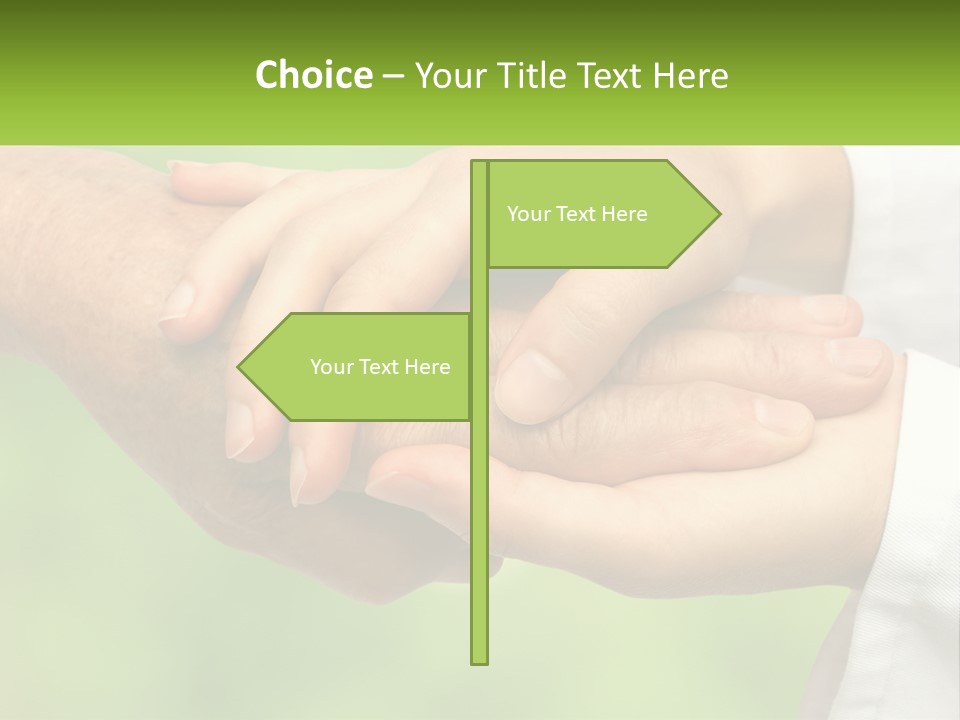 Choice – Your Title Text Here

Your Text Here

Your Text Here